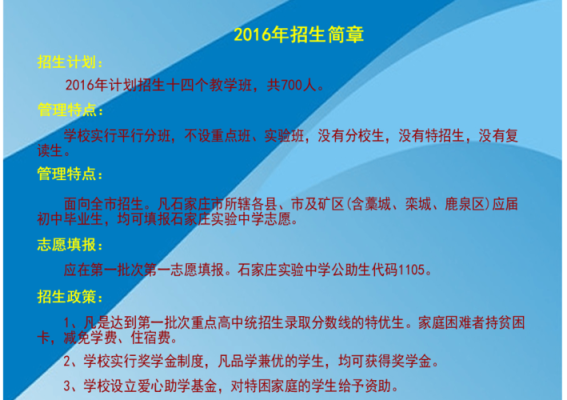 2016年招生简章

招生计划：

2016年计划招生十四个教学班，共700人。

管理特点：

学校实行平行分班，不设重点班、实验班，没有分校生，没有特招生，没有复读生。

管理特点：

面向全市招生。凡石家庄市所辖各县、市及矿区(含藁城、栾城、鹿泉区)应届初中毕业生，均可填报石家庄实验中学志愿。

志愿填报：

应在第一批次第一志愿填报。石家庄实验中学公助生代码1105。

招生政策：

1、凡是达到第一批次重点高中统招生录取分数线的特优生。家庭困难者持贫困卡，减免学费、住宿费。

2、学校实行奖学金制度，凡品学兼优的学生，均可获得奖学金。

3、学校设立爱心助学基金，对特困家庭的学生给予资助。